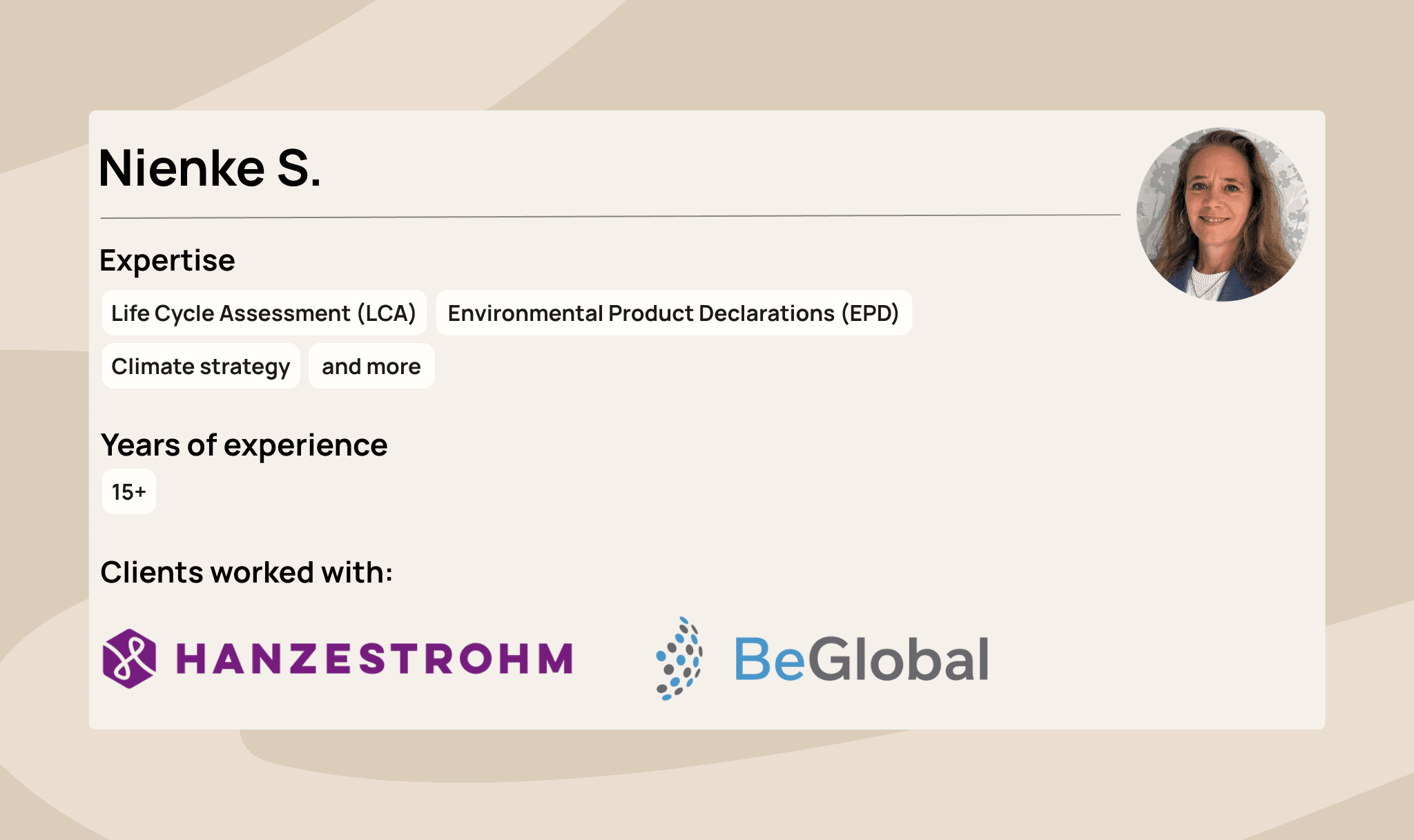 Nienke S.

Expertise

Life Cycle Assessment (LCA)

Environmental Product Declarations (EPD)

Climate strategy

and more

Years of experience

15+

Clients worked with:

HANZESTROHM

BeGlobal